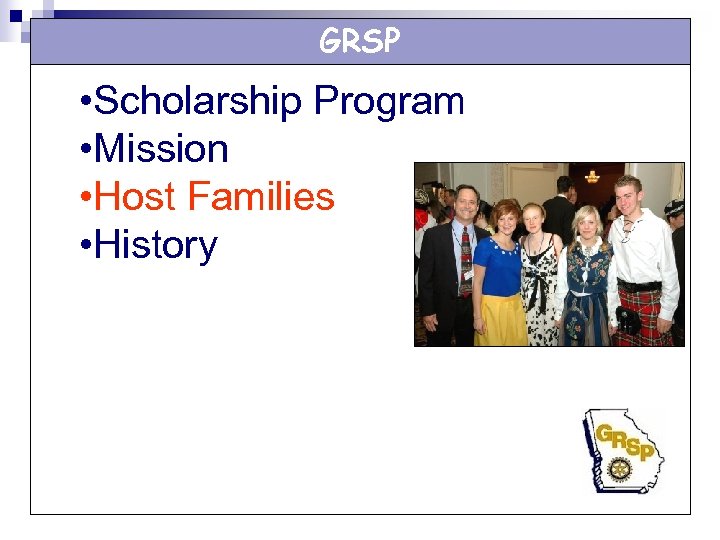 GRSP

•Scholarship Program
•Mission
•Host Families
•History

GRSP